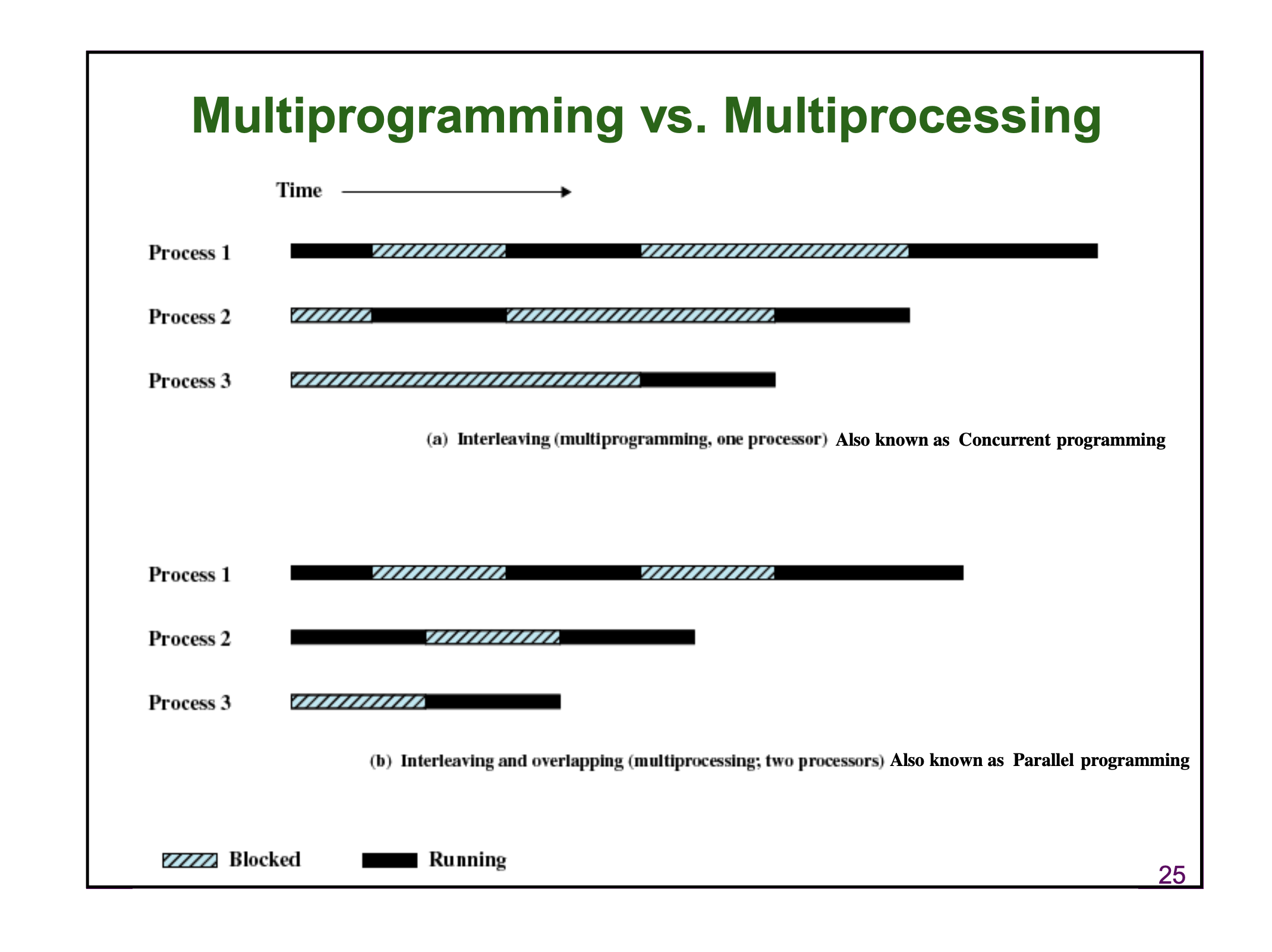 Multiprogramming vs. Multiprocessing

Time

Process 1

Process 2

Process 3

(a) Interleaving (multiprogramming, one processor) Also known as Concurrent programming

Process 1

Process 2

Process 3

(b) Interleaving and overlapping (multiprocessing; two processors) Also known as Parallel programming

Blocked Running

25